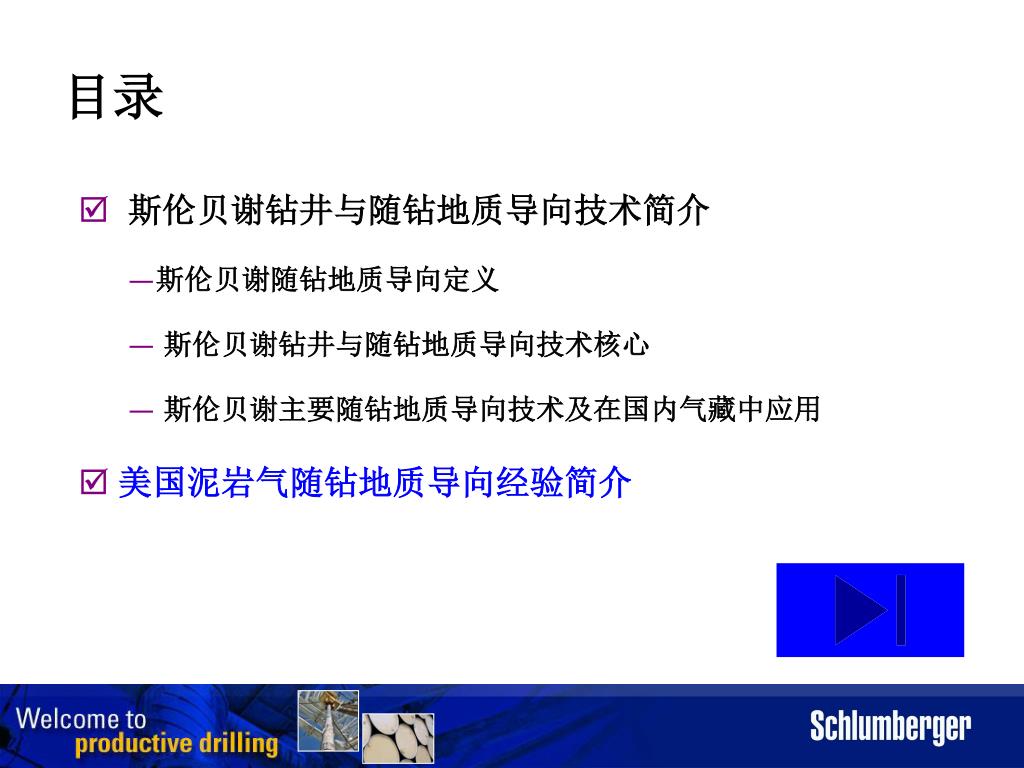 目录

☑ 斯伦贝谢钻井与随钻地质导向技术简介

—斯伦贝谢随钻地质导向定义

— 斯伦贝谢钻井与随钻地质导向技术核心

— 斯伦贝谢主要随钻地质导向技术及在国内气藏中应用

☑ 美国泥岩气随钻地质导向经验简介

Welcome to productive drilling

Schlumberger